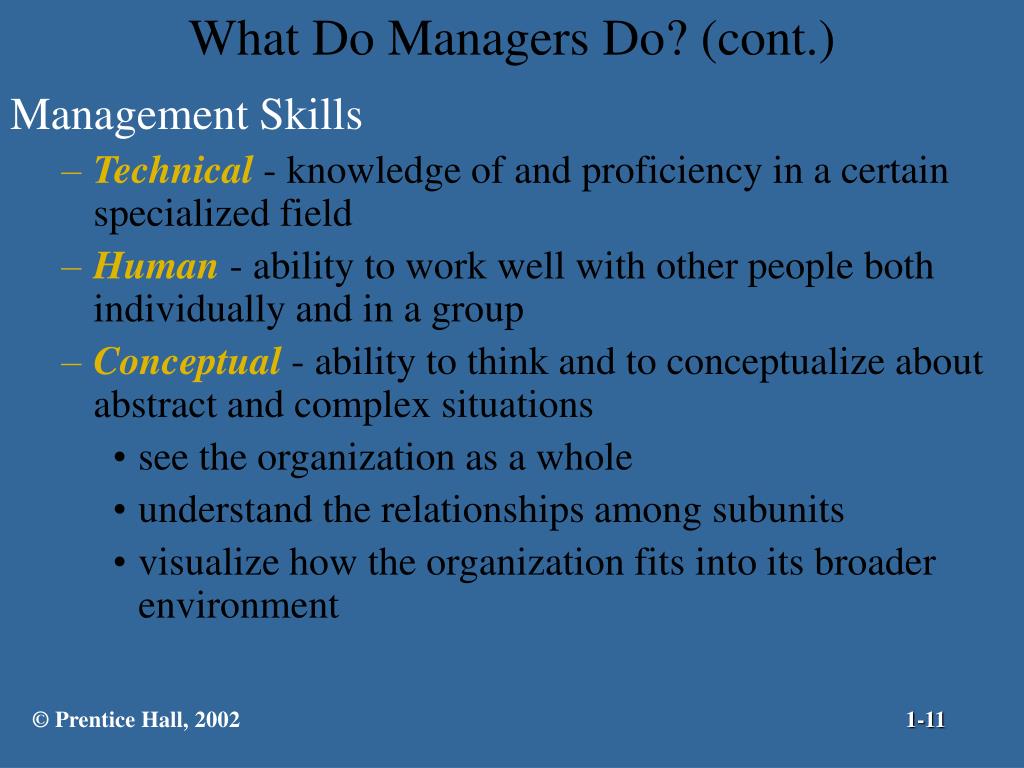 What Do Managers Do? (cont.)

Management Skills

– Technical - knowledge of and proficiency in a certain specialized field

– Human - ability to work well with other people both individually and in a group

– Conceptual - ability to think and to conceptualize about abstract and complex situations

• see the organization as a whole

• understand the relationships among subunits

• visualize how the organization fits into its broader environment

© Prentice Hall, 2002

1-11